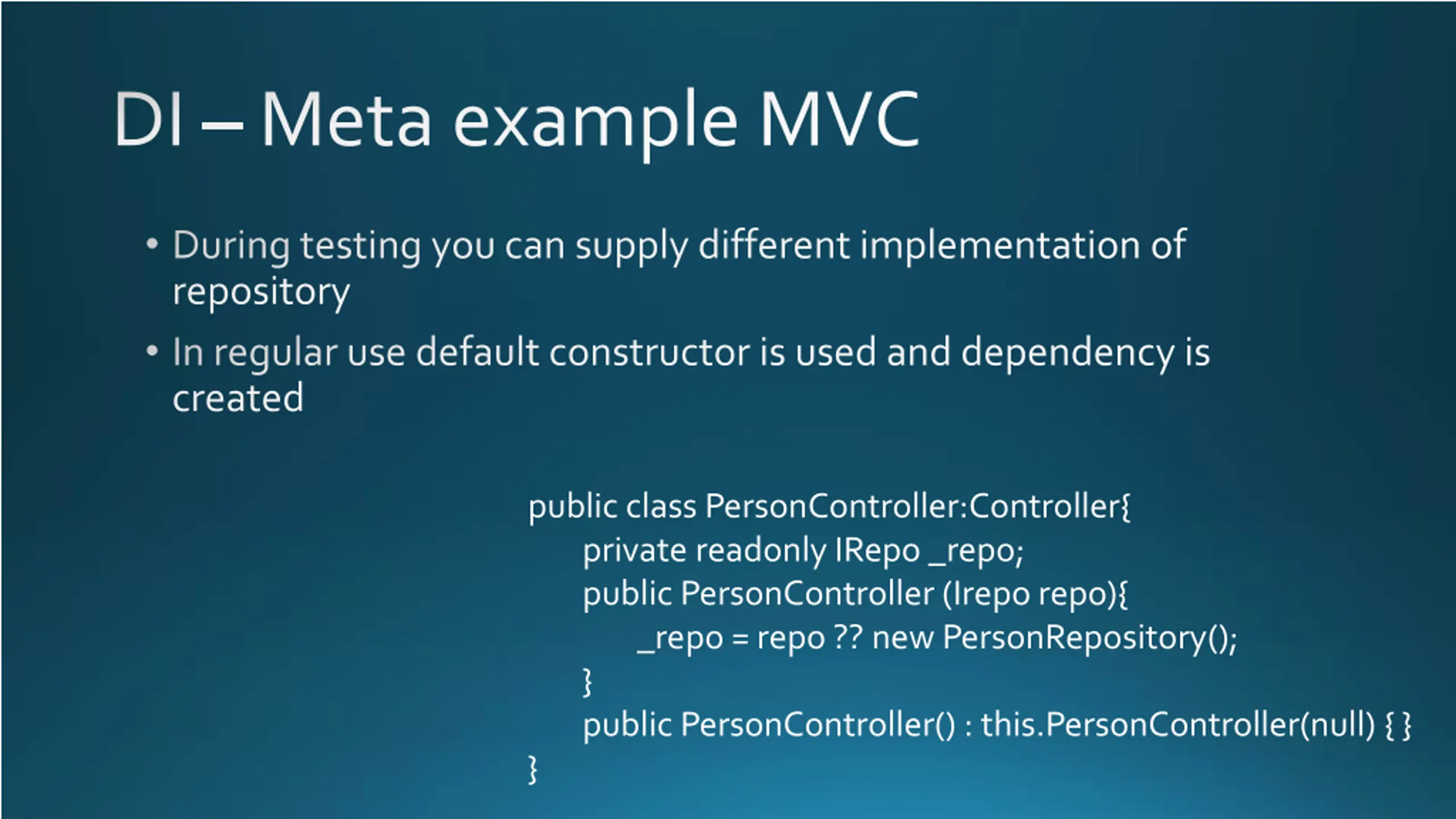 DI – Meta example MVC

• During testing you can supply different implementation of repository

• In regular use default constructor is used and dependency is created

public class PersonController:Controller{
private readonly IRepo _repo;
public PersonController (Irepo repo){
_repo = repo ?? new PersonRepository();
}
public PersonController() : this.PersonController(null) { }
}